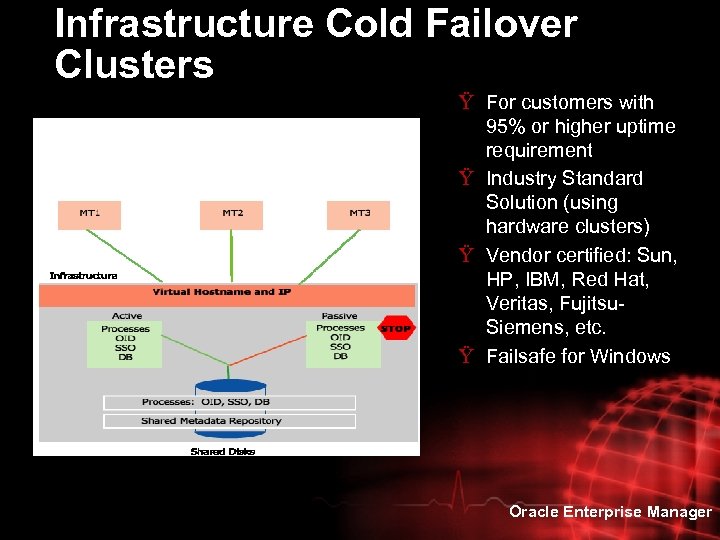 Infrastructure Cold Failover Clusters

MT1

MT2

MT3

Infrastructure

Virtual Hostname and IP

Active
Processes
OID
SSO
DB

Passive
Processes
OID
SSO
DB

STOP

Processes: OID, SSO, DB

Shared Metadata Repository

Shared Disks

Ÿ For customers with 95% or higher uptime requirement

Ÿ Industry Standard Solution (using hardware clusters)

Ÿ Vendor certified: Sun, HP, IBM, Red Hat, Veritas, Fujitsu-Siemens, etc.

Ÿ Failsafe for Windows

Oracle Enterprise Manager